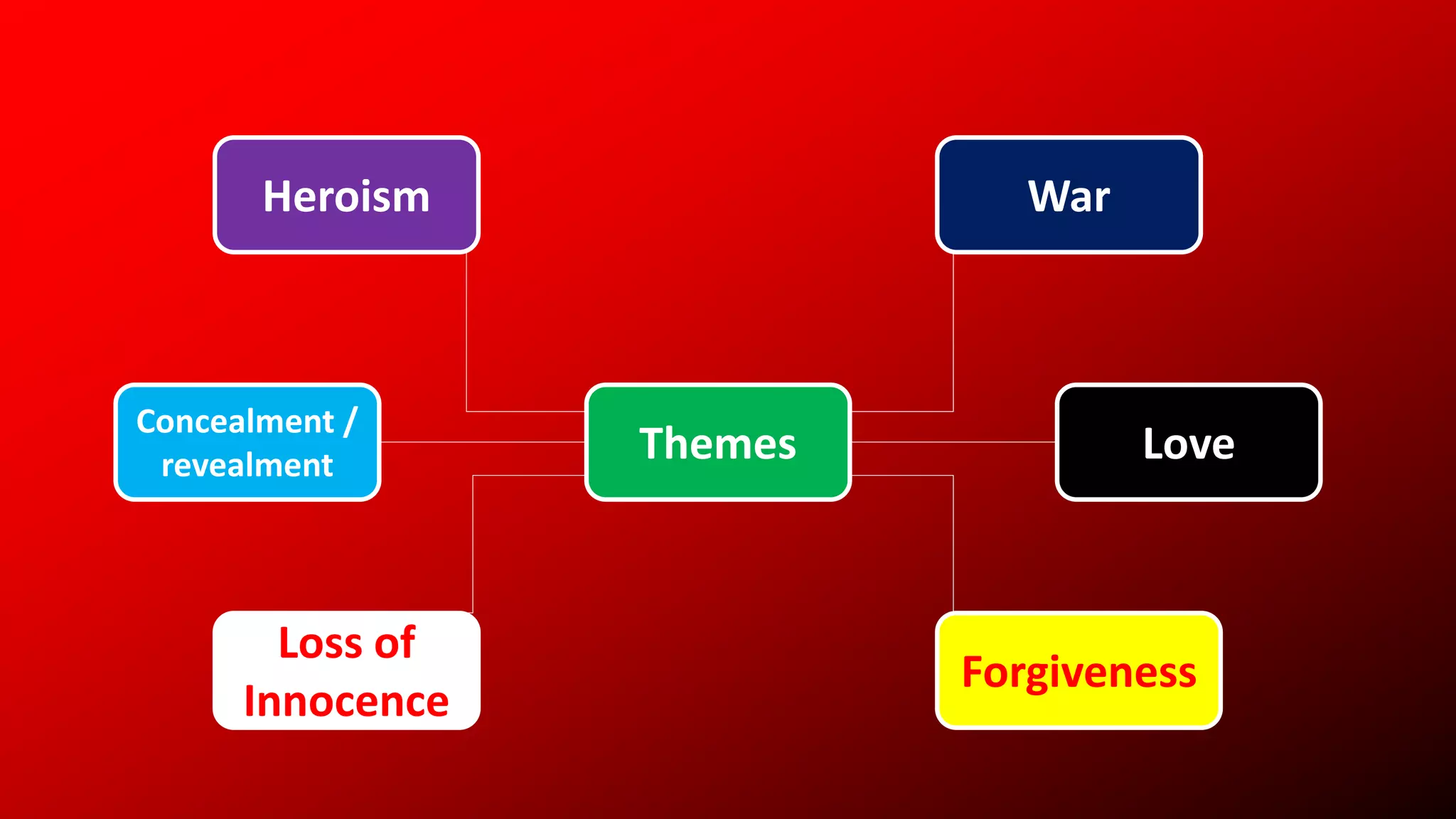 Heroism

War

Concealment / revealment

Themes

Love

Loss of Innocence

Forgiveness